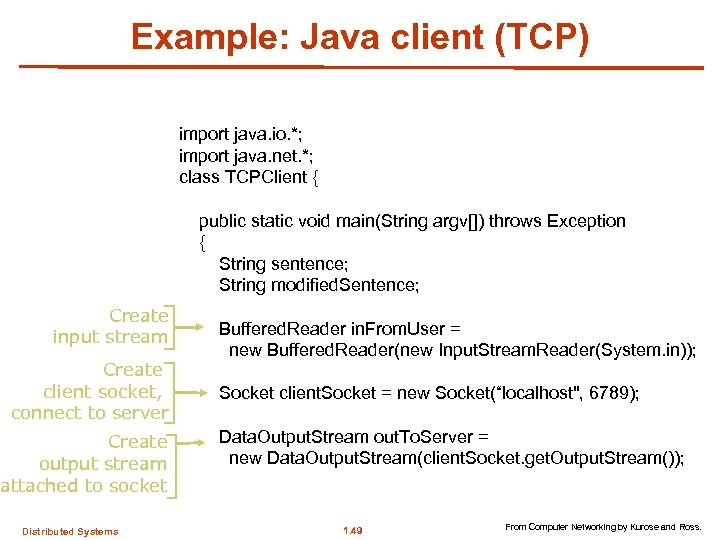 Example: Java client (TCP)

import java.io.*;
import java.net.*;
class TCPClient {

public static void main(String argv[]) throws Exception
{
String sentence;
String modifiedSentence;

Create input stream

BufferedReader inFromUser =
new BufferedReader(new InputStreamReader(System.in));

Create client socket, connect to server

Socket clientSocket = new Socket("localhost", 6789);

Create output stream attached to socket

DataOutputStream outToServer =
new DataOutputStream(clientSocket.getOutputStream());

Distributed Systems

1.49

From Computer Networking by Kurose and Ross.